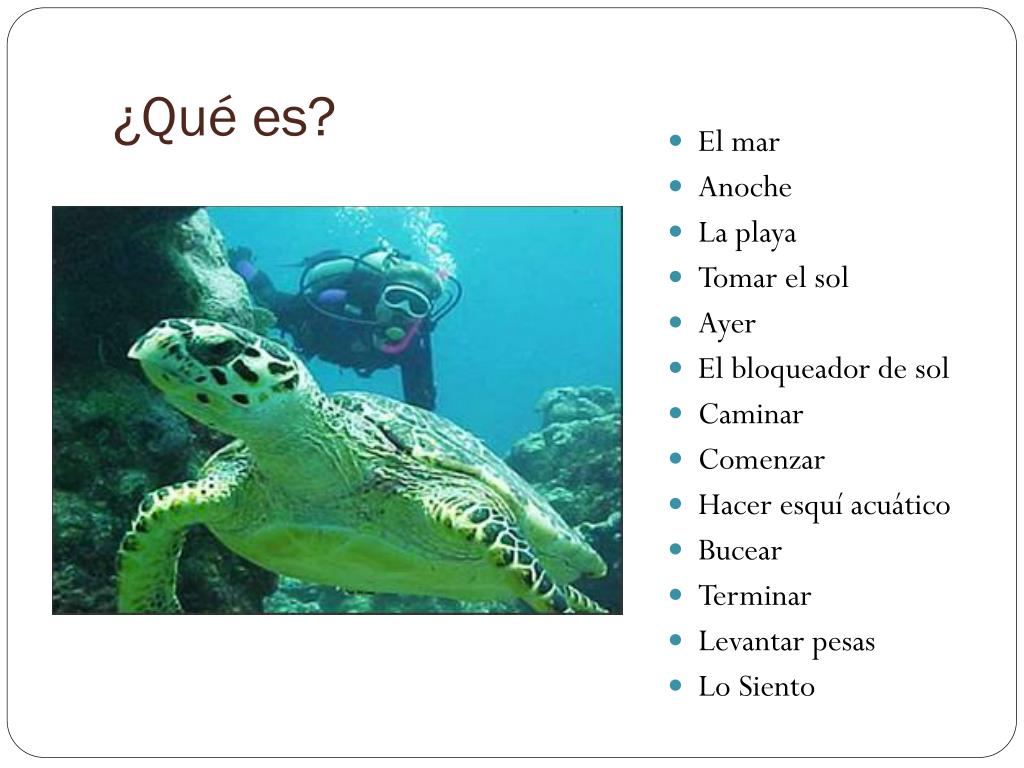 ¿Qué es?

- El mar
- Anoche
- La playa
- Tomar el sol
- Ayer
- El bloqueador de sol
- Caminar
- Comenzar
- Hacer esquí acuático
- Bucear
- Terminar
- Levantar pesas
- Lo Siento